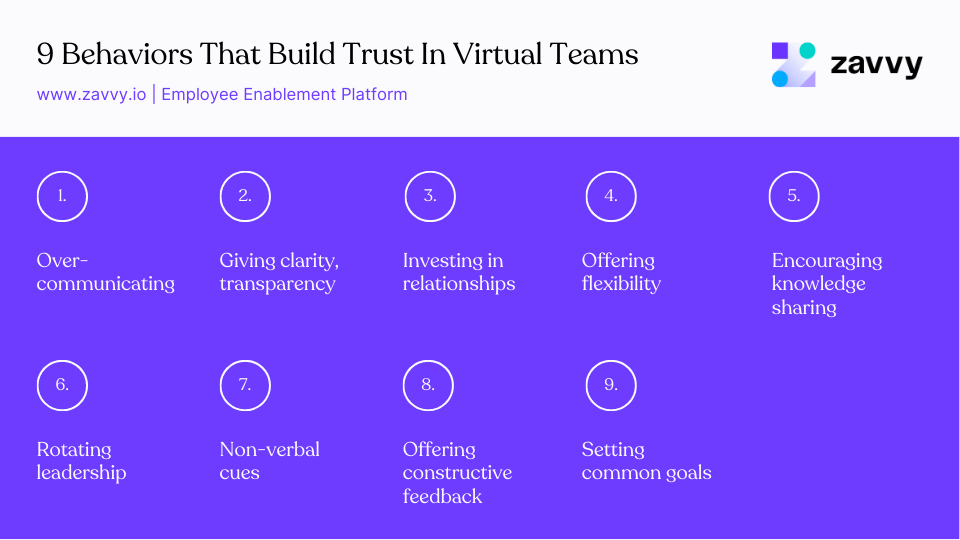 9 Behaviors That Build Trust In Virtual Teams

www.zavvy.io | Employee Enablement Platform

zavvy

1.

Over-communicating

2.

Giving clarity, transparency

3.

Investing in relationships

4.

Offering flexibility

5.

Encouraging knowledge sharing

6.

Rotating leadership

7.

Non-verbal cues

8.

Offering constructive feedback

9.

Setting common goals